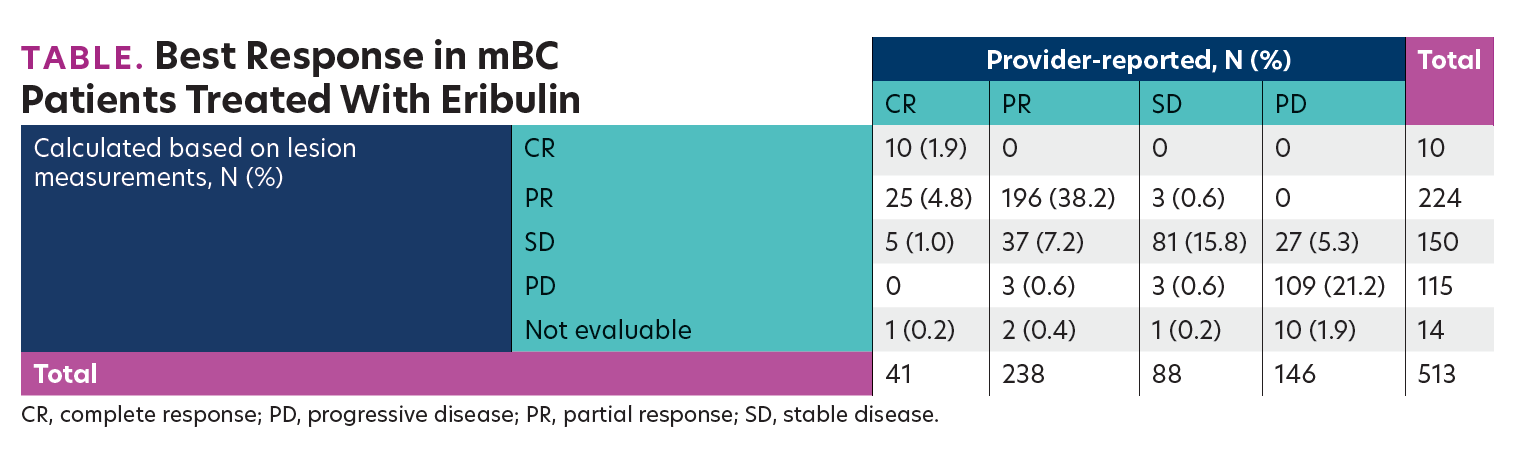 TABLE. Best Response in mBC Patients Treated With Eribulin

| | | Provider-reported, N (%) | | | | Total |
|---|---|---|---|---|---|---|
| | | CR | PR | SD | PD | |
| Calculated based on lesion measurements, N (%) | CR | 10 (1.9) | 0 | 0 | 0 | 10 |
| | PR | 25 (4.8) | 196 (38.2) | 3 (0.6) | 0 | 224 |
| | SD | 5 (1.0) | 37 (7.2) | 81 (15.8) | 27 (5.3) | 150 |
| | PD | 0 | 3 (0.6) | 3 (0.6) | 109 (21.2) | 115 |
| | Not evaluable | 1 (0.2) | 2 (0.4) | 1 (0.2) | 10 (1.9) | 14 |
| Total | | 41 | 238 | 88 | 146 | 513 |

CR, complete response; PD, progressive disease; PR, partial response; SD, stable disease.